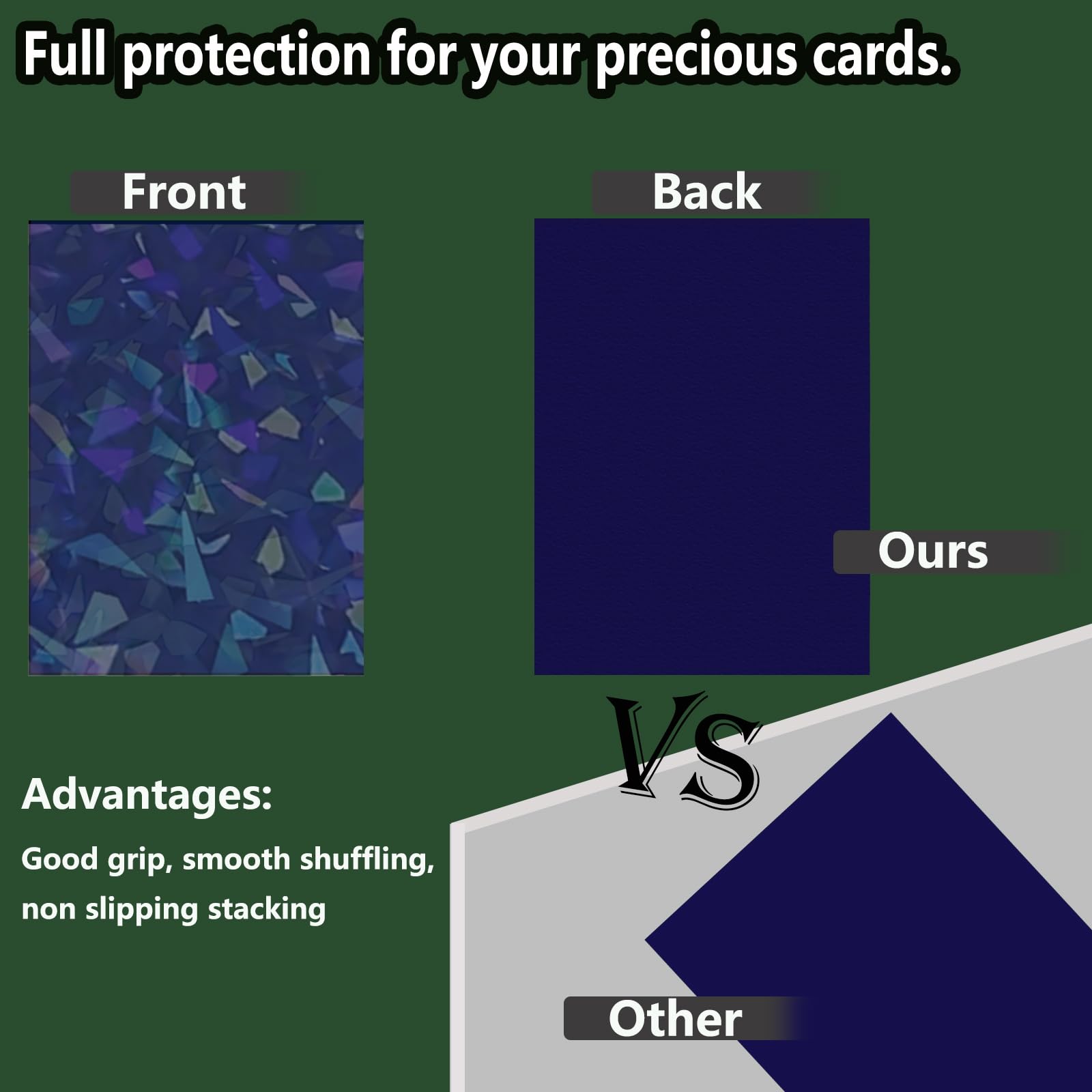 Full protection for your precious cards.

Front

Back

Ours

VS

Advantages:

Good grip, smooth shuffling, non slipping stacking

Other